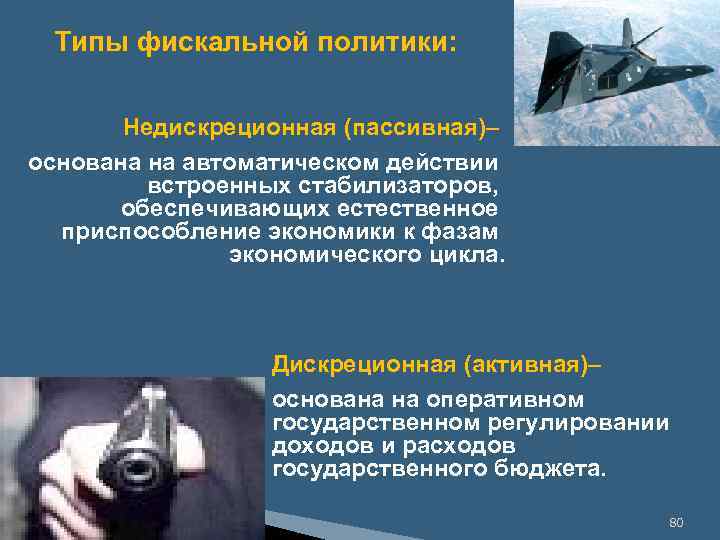 Типы фискальной политики:

Недискреционная (пассивная)–

основана на автоматическом действии встроенных стабилизаторов, обеспечивающих естественное приспособление экономики к фазам экономического цикла.

Дискреционная (активная)–

основана на оперативном государственном регулировании доходов и расходов государственного бюджета.

80